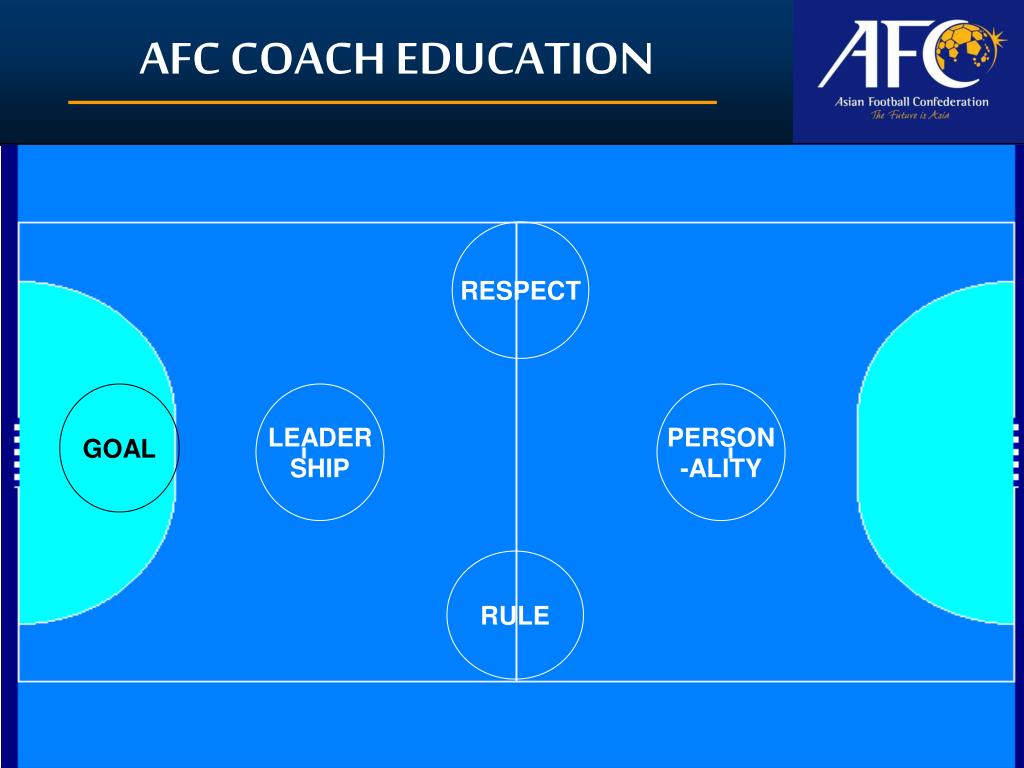 AFC COACH EDUCATION

AFC
Asian Football Confederation
The Future is Asia

RESPECT

GOAL

LEADER
SHIP

PERSON
-ALITY

RULE